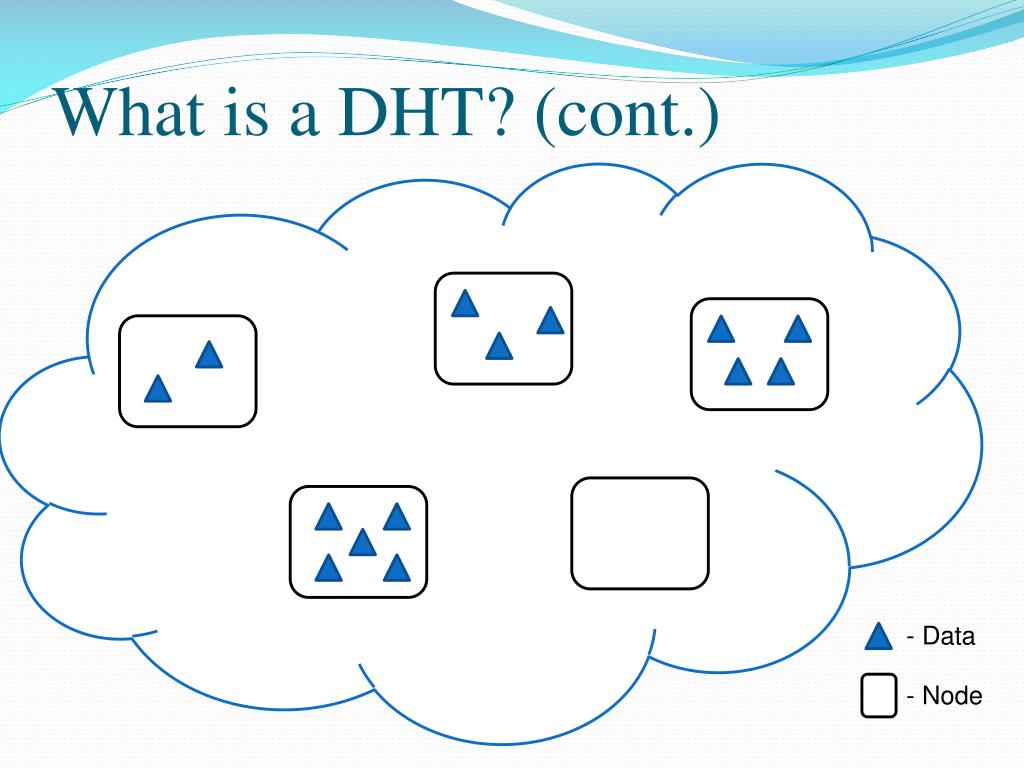 What is a DHT? (cont.)

- Data

- Node